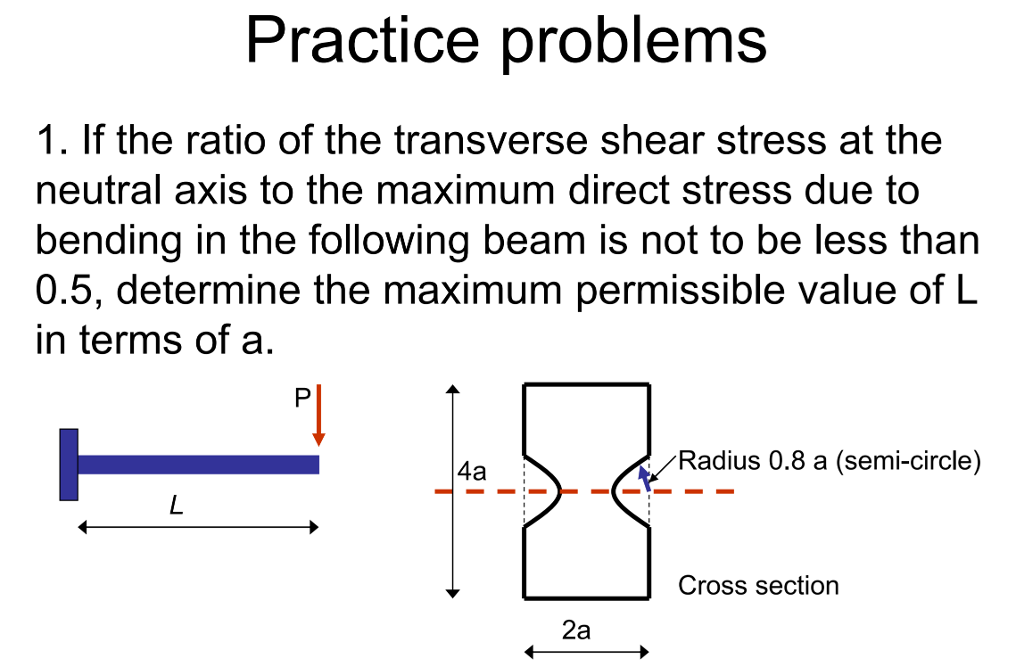 Practice problems

1. If the ratio of the transverse shear stress at the neutral axis to the maximum direct stress due to bending in the following beam is not to be less than 0.5, determine the maximum permissible value of L in terms of a.

P

L

4a

Radius 0.8 a (semi-circle)

Cross section

2a